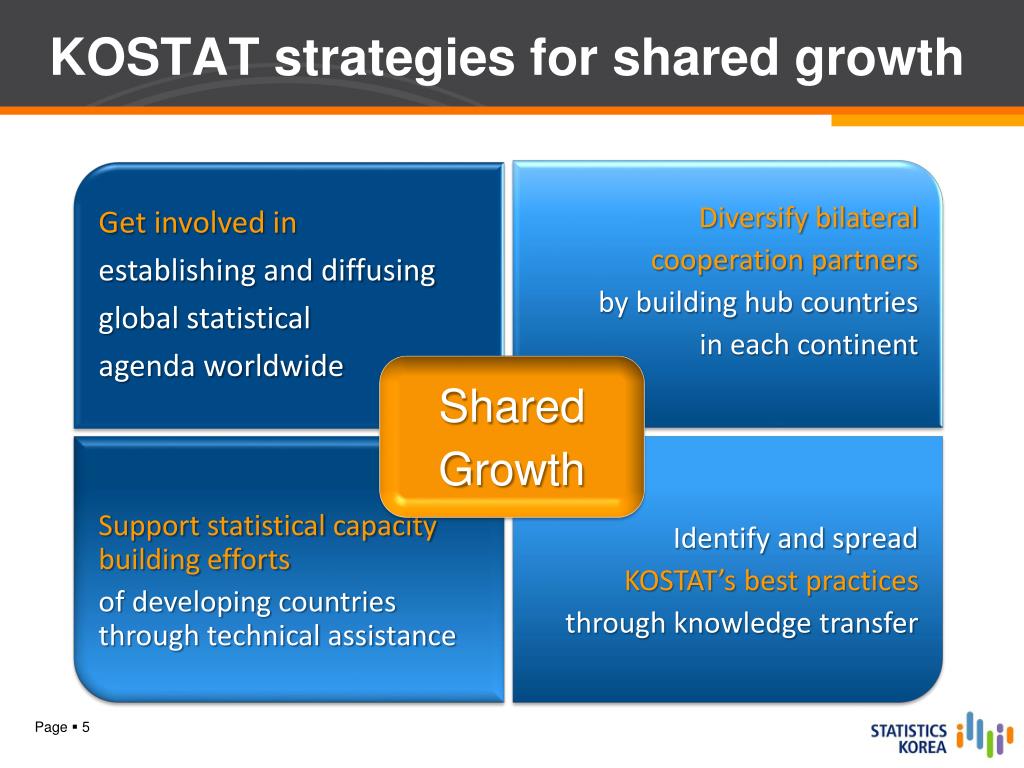 KOSTAT strategies for shared growth

Get involved in establishing and diffusing global statistical agenda worldwide

Diversify bilateral cooperation partners by building hub countries in each continent

Shared Growth

Support statistical capacity building efforts of developing countries through technical assistance

Identify and spread KOSTAT's best practices through knowledge transfer

Page ▪ 5

STATISTICS KOREA